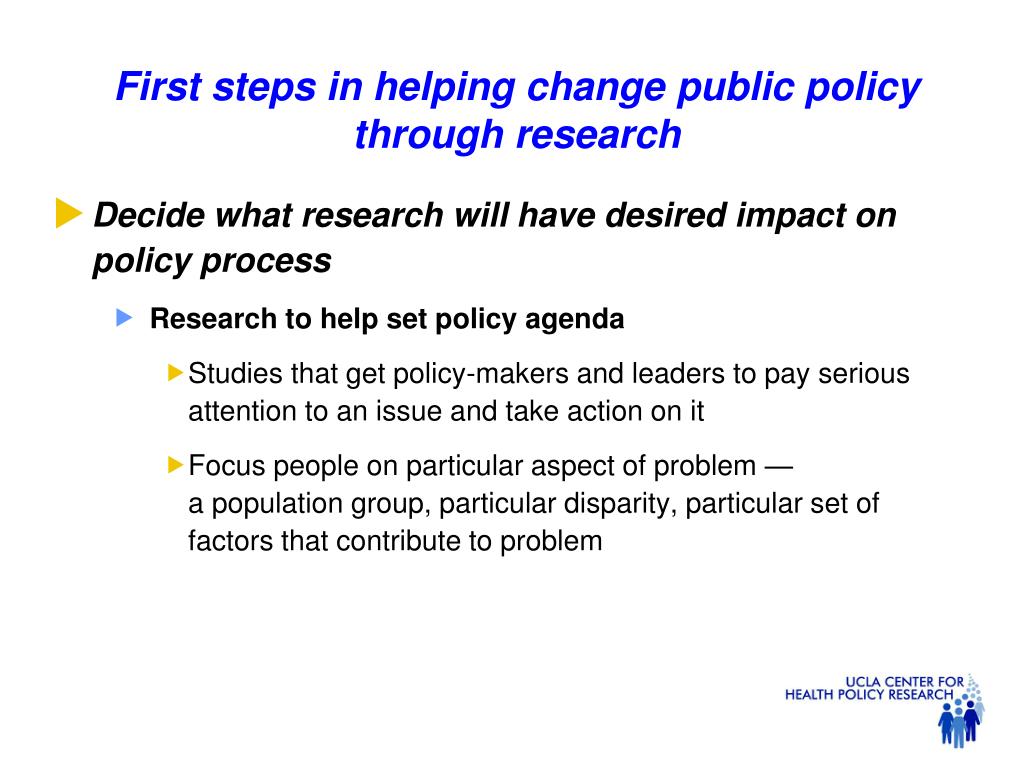 First steps in helping change public policy through research

Decide what research will have desired impact on policy process

Research to help set policy agenda

Studies that get policy-makers and leaders to pay serious attention to an issue and take action on it

Focus people on particular aspect of problem — a population group, particular disparity, particular set of factors that contribute to problem

UCLA CENTER FOR HEALTH POLICY RESEARCH